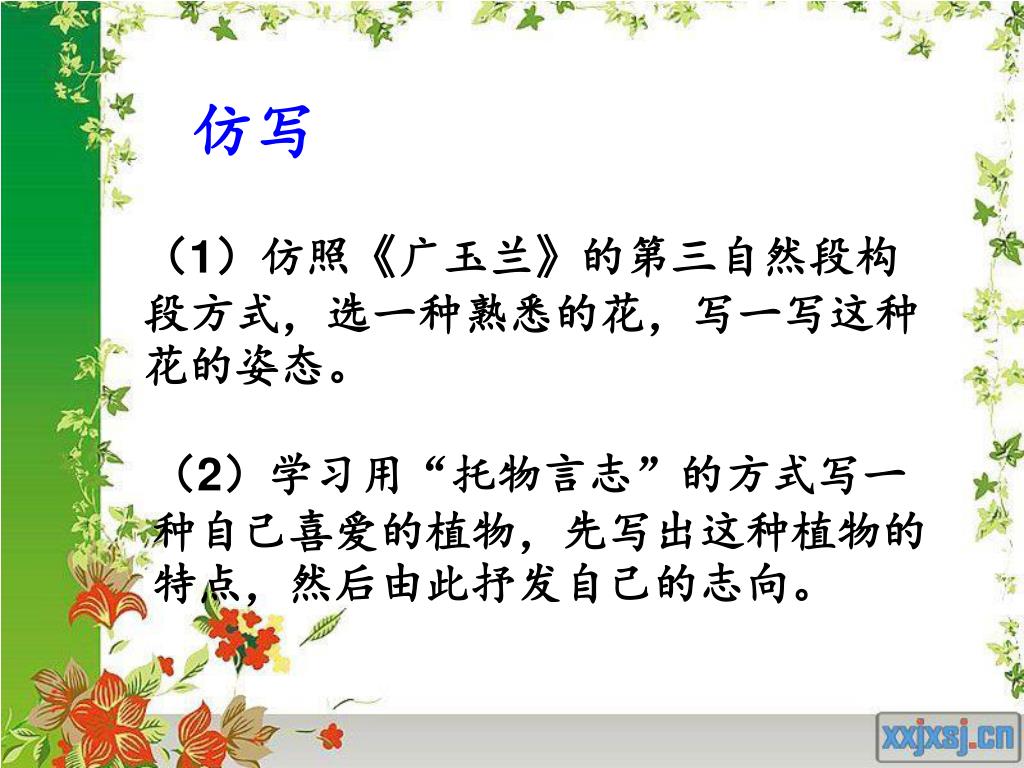 仿写

（1）仿照《广玉兰》的第三自然段构段方式，选一种熟悉的花，写一写这种花的姿态。

（2）学习用“托物言志”的方式写一种自己喜爱的植物，先写出这种植物的特点，然后由此抒发自己的志向。

xxjxsj.cn